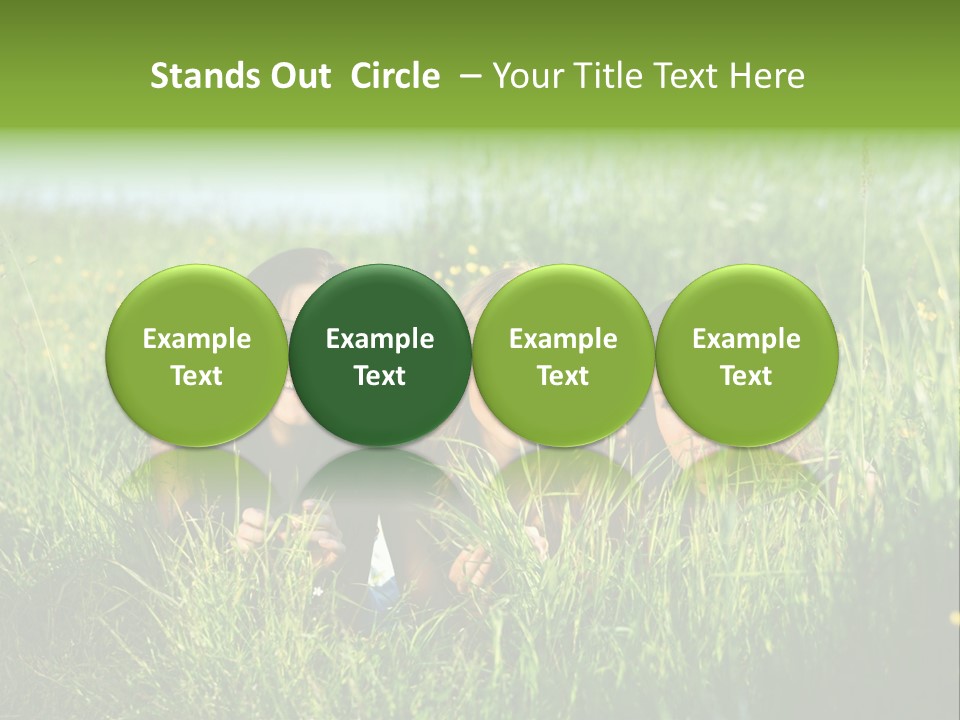 Stands Out  Circle  – Your Title Text Here

Example Text

Example Text

Example Text

Example Text